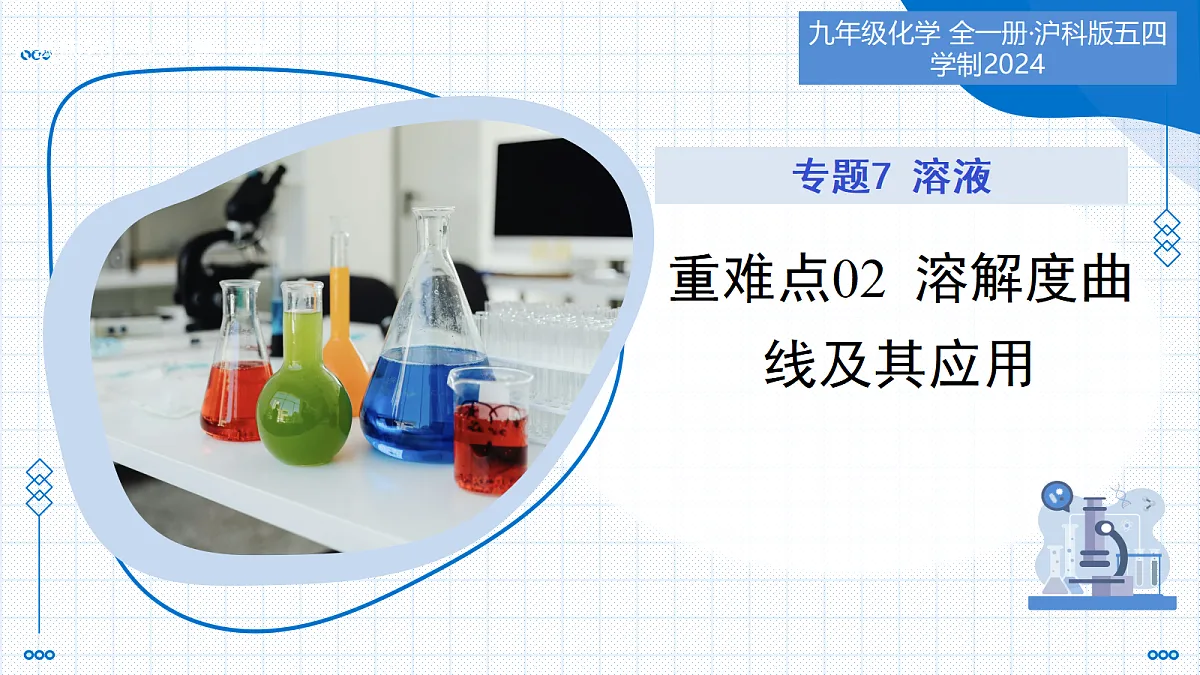 九年级化学 全一册·沪科版五四学制2024

专题7 溶液

重难点02 溶解度曲线及其应用